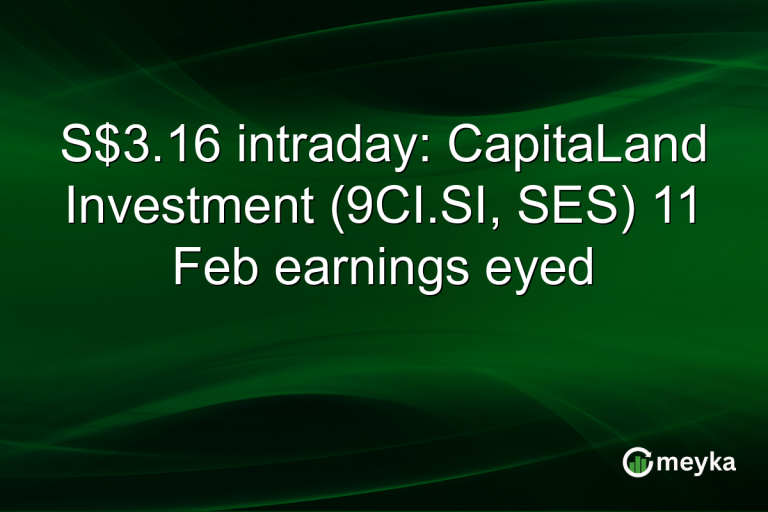 S$3.16 intraday: CapitaLand Investment (9CI.SI, SES) 11 Feb earnings eyed

meyka